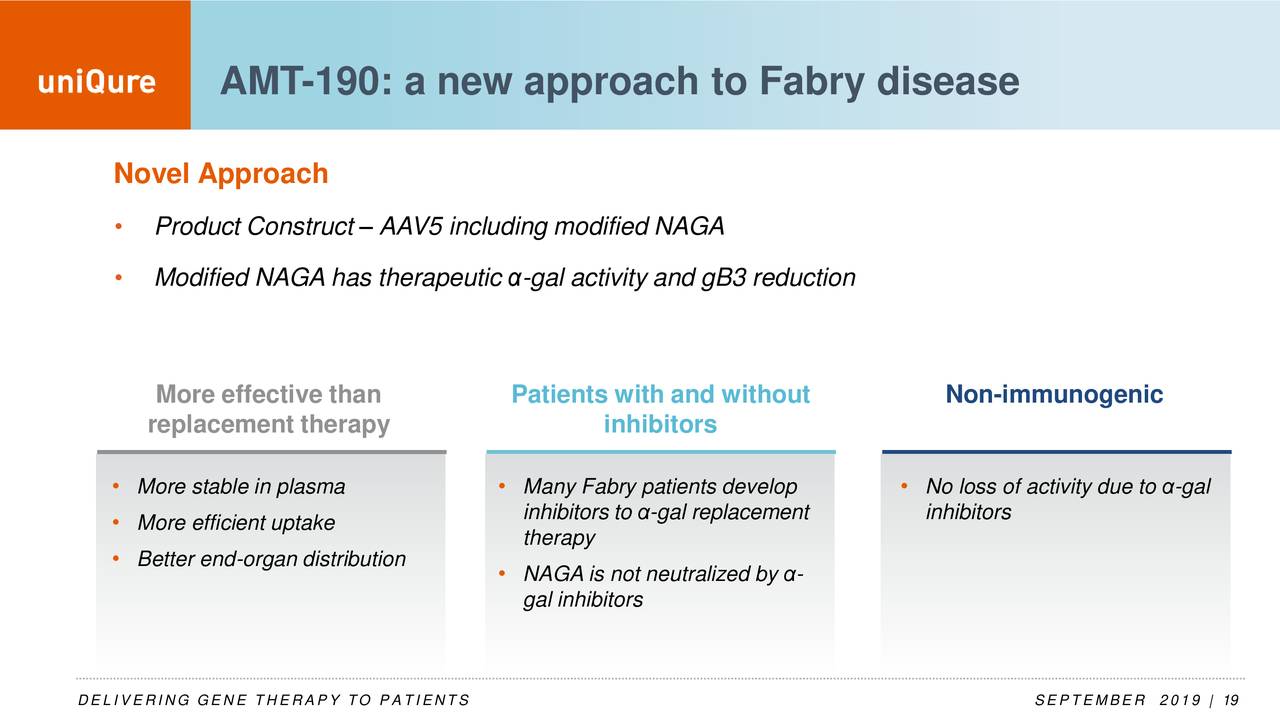 uniQure

AMT-190: a new approach to Fabry disease

Novel Approach

• Product Construct – AAV5 including modified NAGA

• Modified NAGA has therapeutic α-gal activity and gB3 reduction

More effective than replacement therapy

• More stable in plasma
• More efficient uptake
• Better end-organ distribution

Patients with and without inhibitors

• Many Fabry patients develop inhibitors to α-gal replacement therapy
• NAGA is not neutralized by α-gal inhibitors

Non-immunogenic

• No loss of activity due to α-gal inhibitors

DELIVERING GENE THERAPY TO PATIENTS

SEPTEMBER 2019 | 19